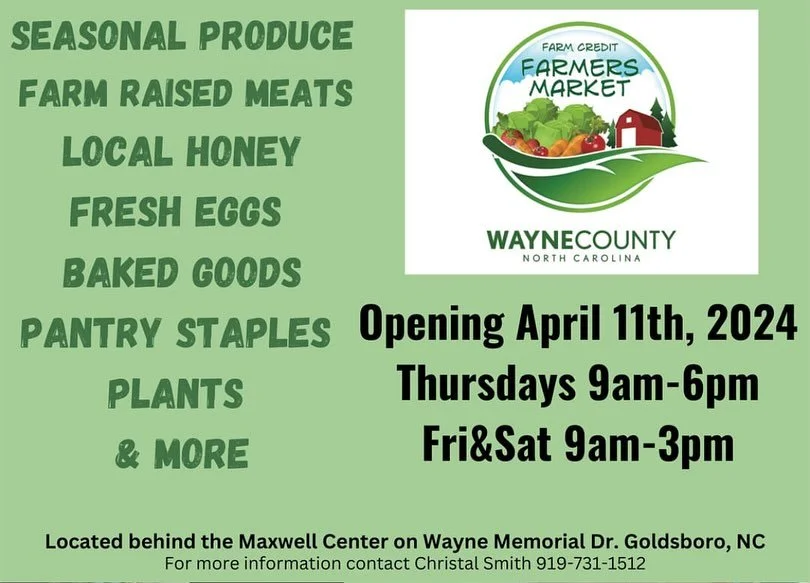 SEASONAL PRODUCE
FARM RAISED MEATS
LOCAL HONEY
FRESH EGGS
BAKED GOODS
PANTRY STAPLES
PLANTS
& MORE

FARM CREDIT
FARMERS MARKET
WAYNECOUNTY
NORTH CAROLINA

Opening April 11th, 2024
Thursdays 9am-6pm
Fri&Sat 9am-3pm

Located behind the Maxwell Center on Wayne Memorial Dr. Goldsboro, NC
For more information contact Christal Smith 919-731-1512